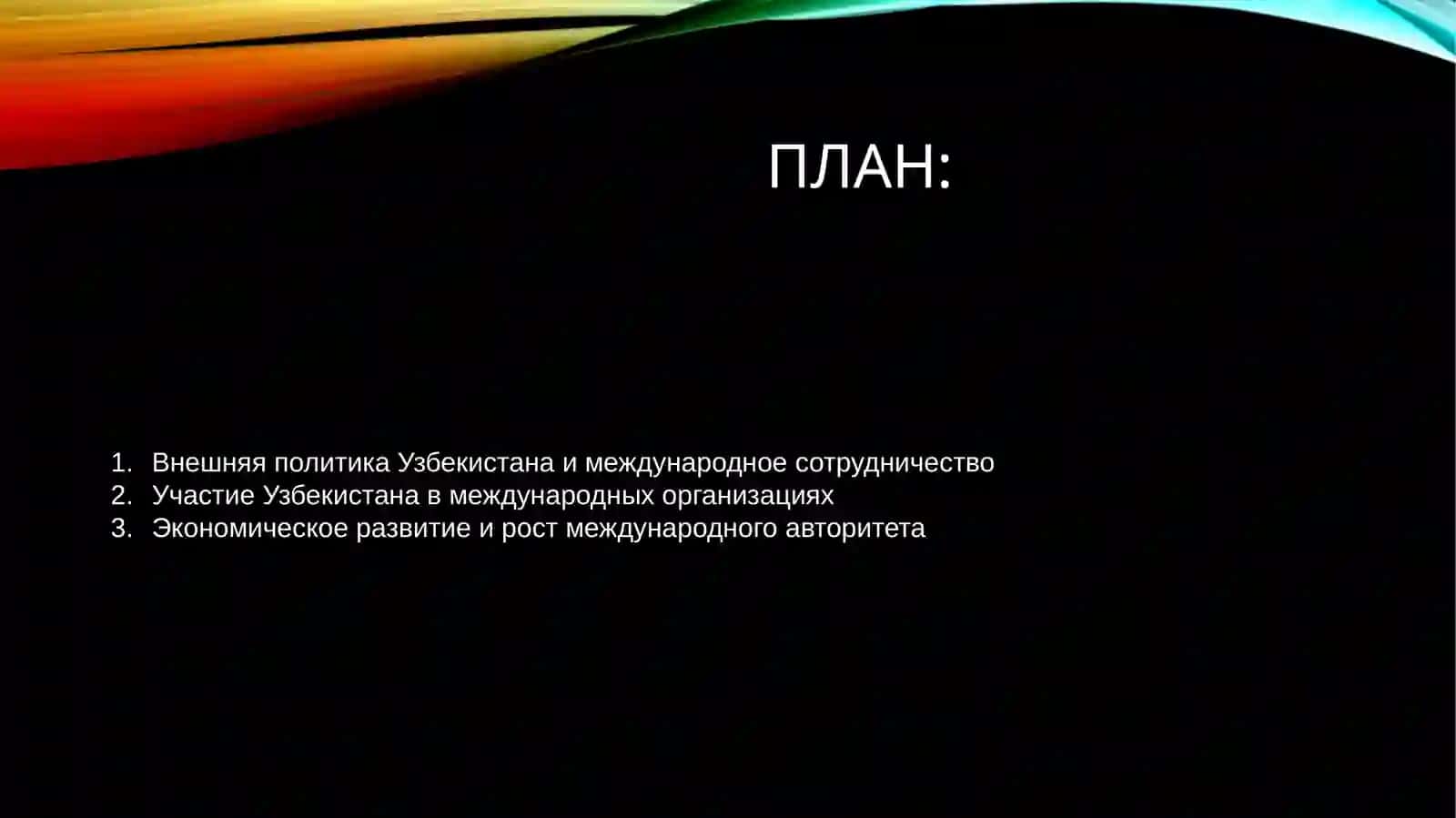 ПЛАН:

1. Внешняя политика Узбекистана и международное сотрудничество
2. Участие Узбекистана в международных организациях
3. Экономическое развитие и рост международного авторитета